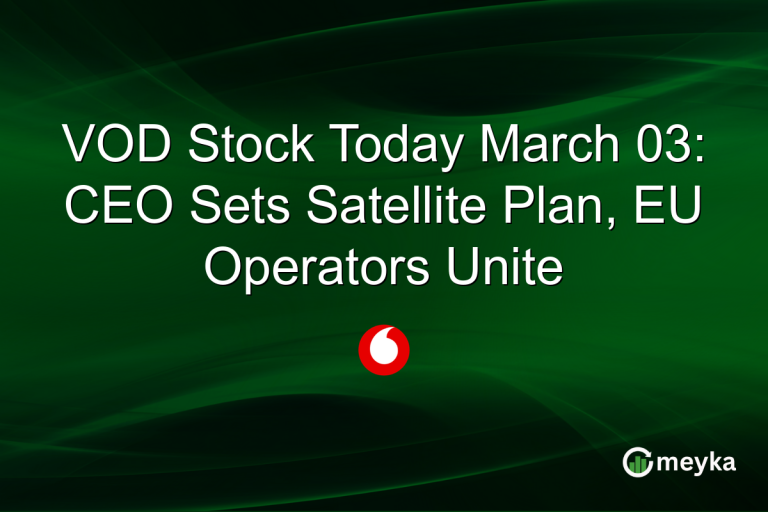 VOD Stock Today March 03: CEO Sets Satellite Plan, EU Operators Unite

meyka